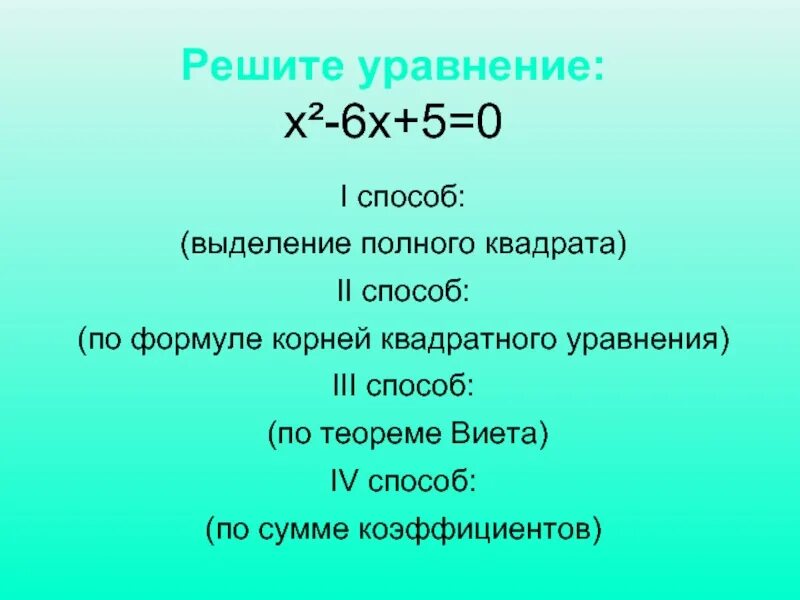 Решите уравнение:
$x^2-6x+5=0$

I способ:
(выделение полного квадрата)
II способ:
(по формуле корней квадратного уравнения)
III способ:
(по теореме Виета)
IV способ:
(по сумме коэффициентов)